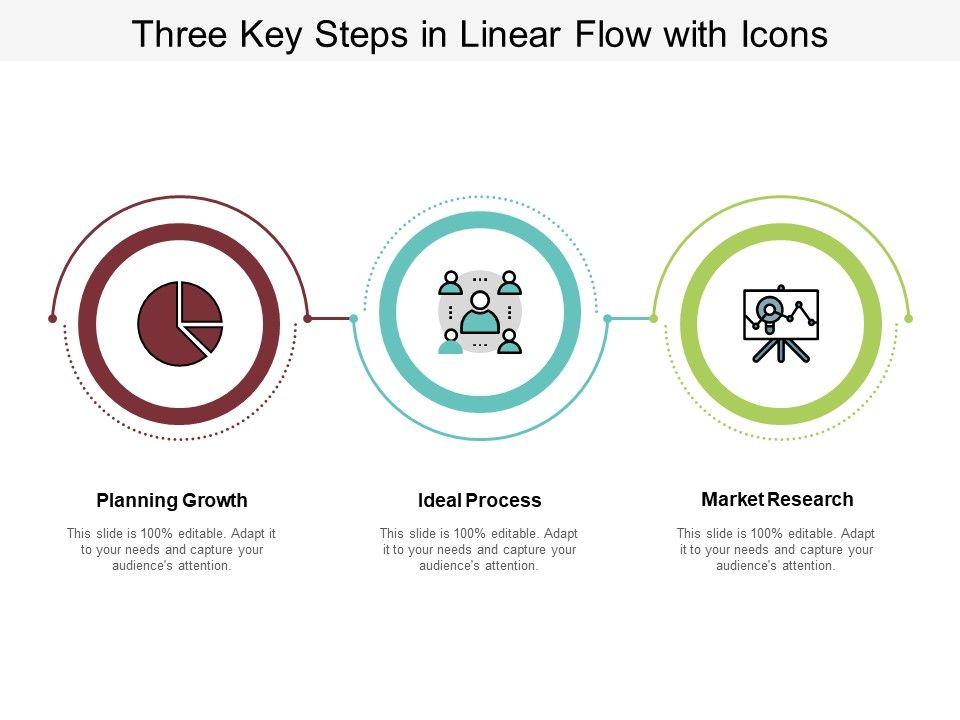 Three Key Steps in Linear Flow with Icons

Planning Growth

This slide is 100% editable. Adapt it to your needs and capture your audience's attention.

Ideal Process

This slide is 100% editable. Adapt it to your needs and capture your audience's attention.

Market Research

This slide is 100% editable. Adapt it to your needs and capture your audience's attention.